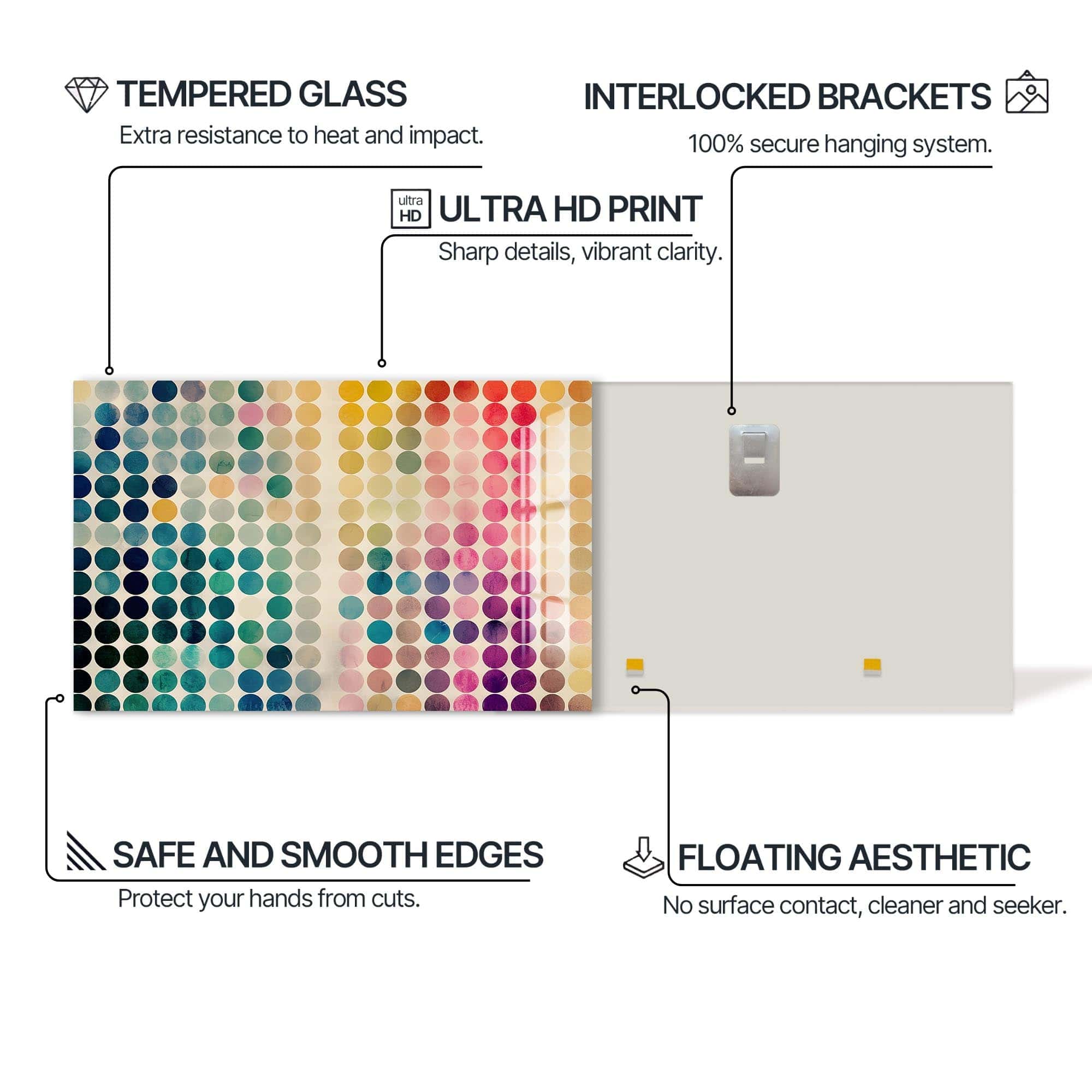 TEMPERED GLASS
Extra resistance to heat and impact.

INTERLOCKED BRACKETS
100% secure hanging system.

ultra HD ULTRA HD PRINT
Sharp details, vibrant clarity.

SAFE AND SMOOTH EDGES
Protect your hands from cuts.

FLOATING AESTHETIC
No surface contact, cleaner and seeker.